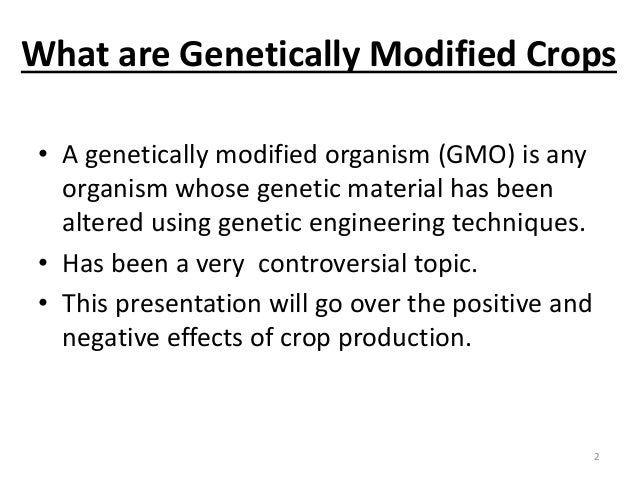 What are Genetically Modified Crops

• A genetically modified organism (GMO) is any organism whose genetic material has been altered using genetic engineering techniques.
• Has been a very controversial topic.
• This presentation will go over the positive and negative effects of crop production.

2